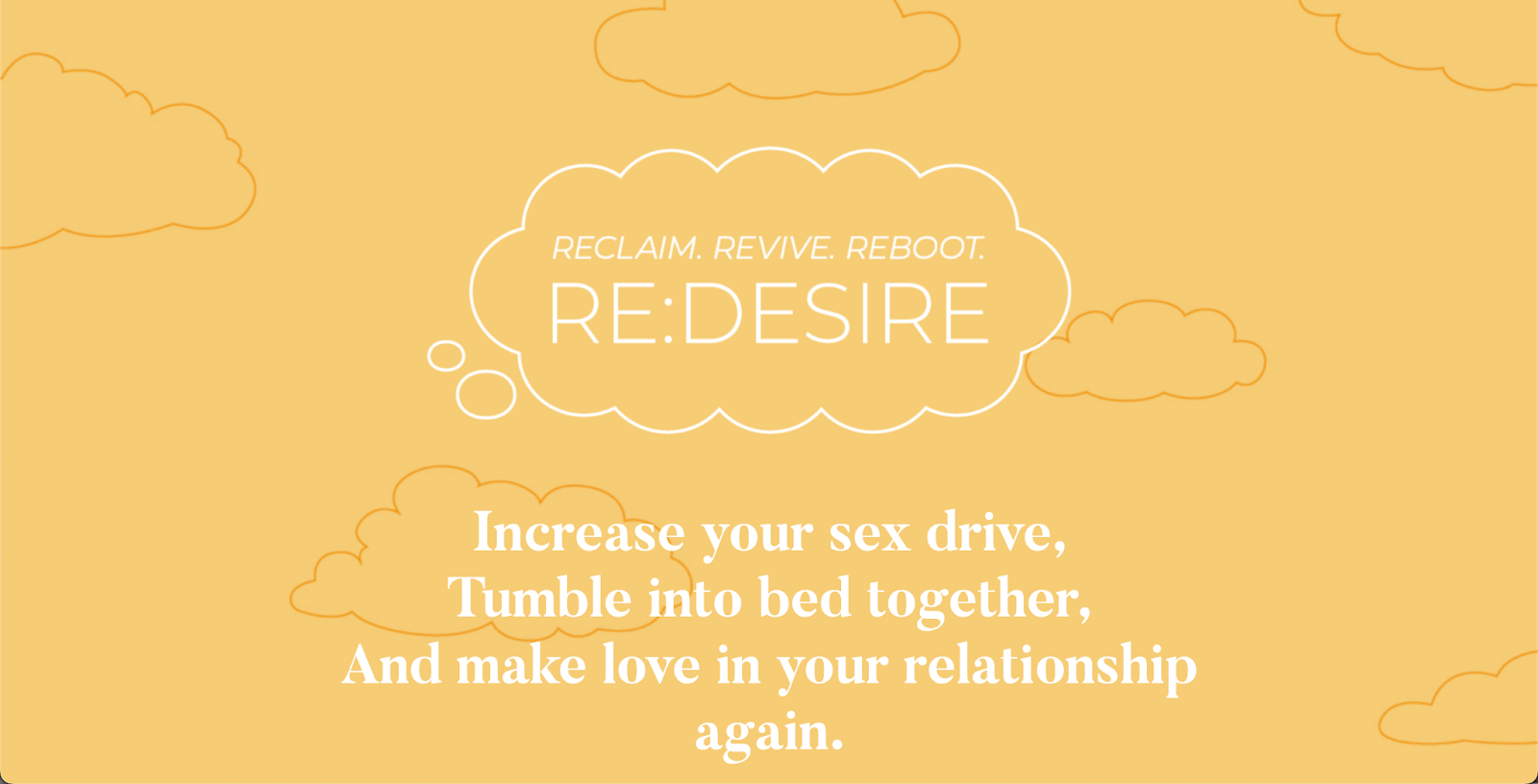 RECLAIM. REVIVE. REBOOT.
RE:DESIRE

Increase your sex drive,
Tumble into bed together,
And make love in your relationship again.